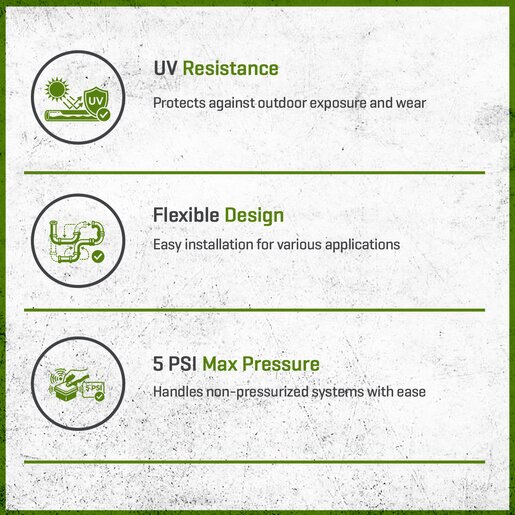 UV

UV Resistance

Protects against outdoor exposure and wear

Flexible Design

Easy installation for various applications

5 PSI

5 PSI Max Pressure

Handles non-pressurized systems with ease